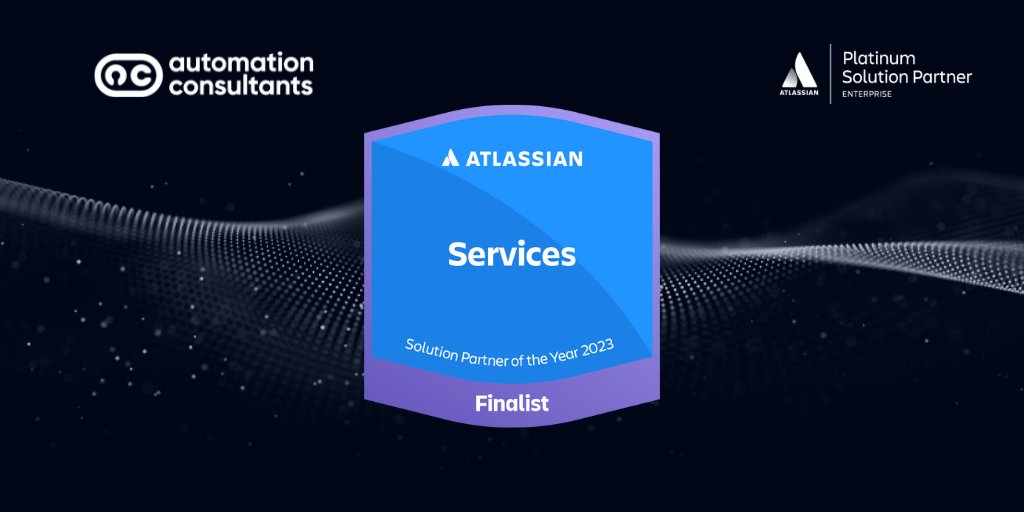 automation consultants

ATLASSIAN
Platinum Solution Partner
ENTERPRISE

ATLASSIAN

Services

Solution Partner of the Year 2023

Finalist